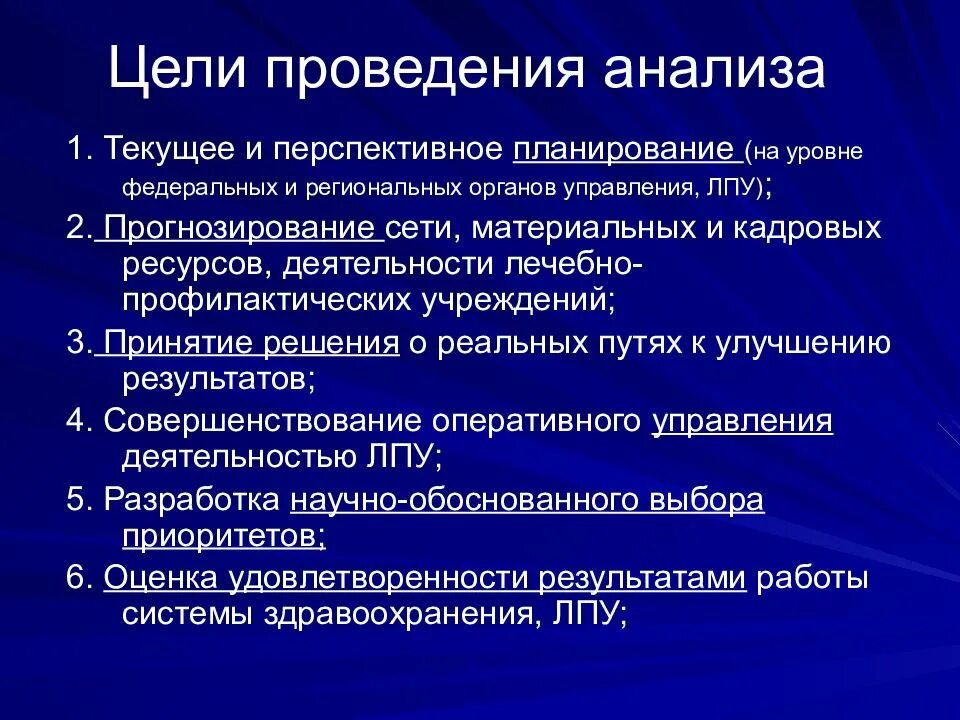 Цели проведения анализа

1. Текущее и перспективное планирование (на уровне федеральных и региональных органов управления, ЛПУ);

2. Прогнозирование сети, материальных и кадровых ресурсов, деятельности лечебно-профилактических учреждений;

3. Принятие решения о реальных путях к улучшению результатов;

4. Совершенствование оперативного управления деятельностью ЛПУ;

5. Разработка научно-обоснованного выбора приоритетов;

6. Оценка удовлетворенности результатами работы системы здравоохранения, ЛПУ;